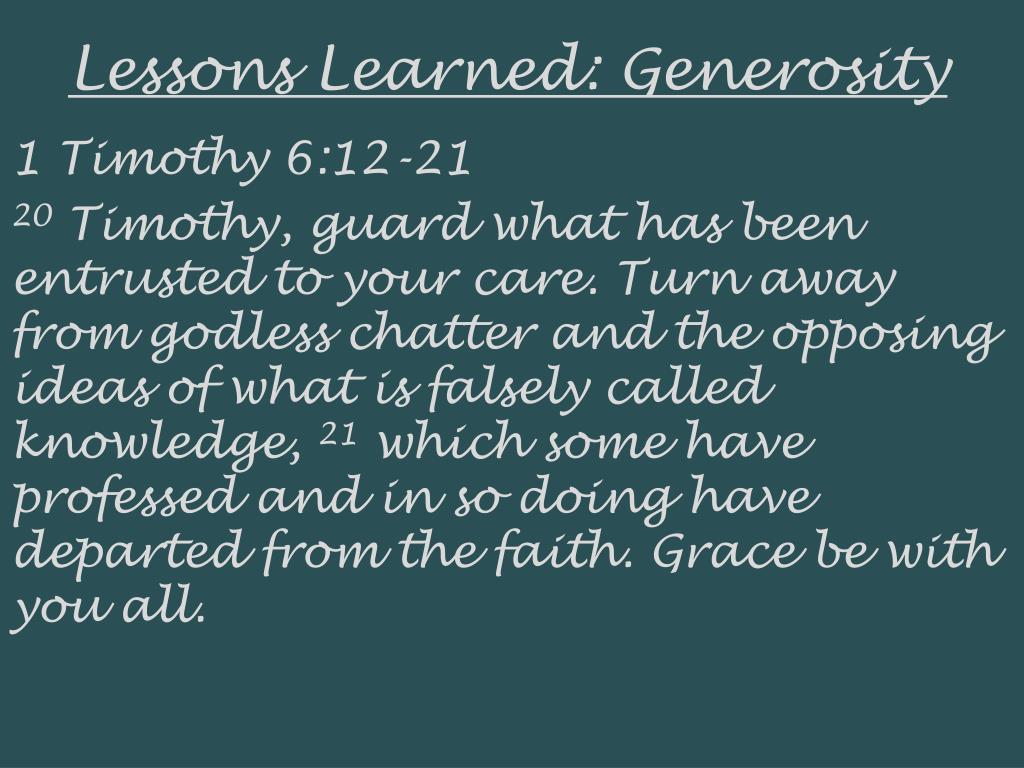 Lessons Learned: Generosity

1 Timothy 6:12-21

$^{20}$ Timothy, guard what has been entrusted to your care. Turn away from godless chatter and the opposing ideas of what is falsely called knowledge, $^{21}$ which some have professed and in so doing have departed from the faith. Grace be with you all.